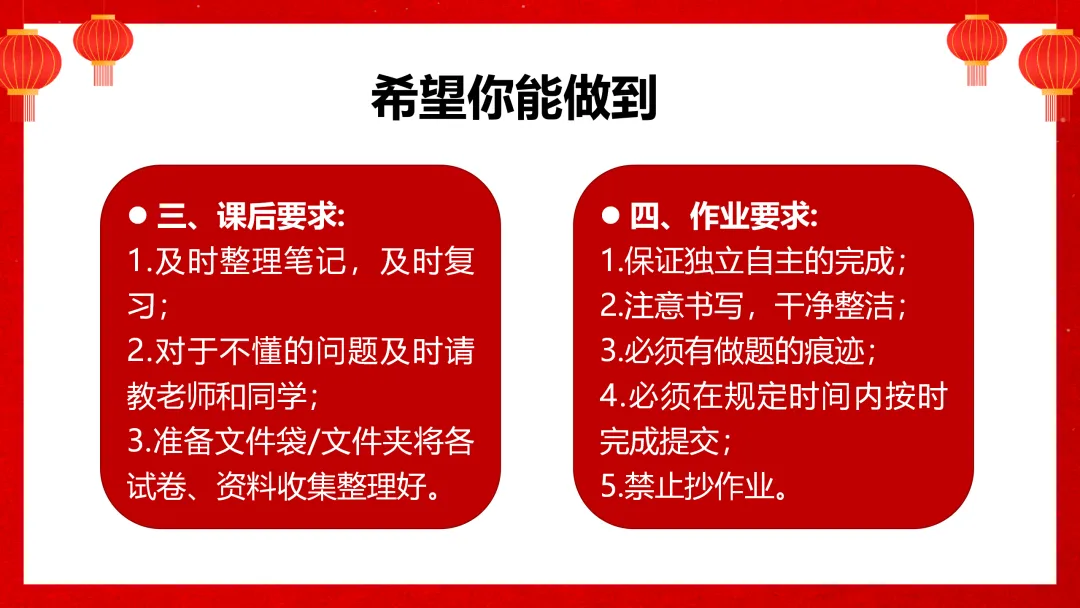 希望你能做到

● 三、课后要求:
1.及时整理笔记，及时复习；
2.对于不懂的问题及时请教老师和同学；
3.准备文件袋/文件夹将各试卷、资料收集整理好。

● 四、作业要求:
1.保证独立自主的完成；
2.注意书写，干净整洁；
3.必须有做题的痕迹；
4.必须在规定时间内按时完成提交；
5.禁止抄作业。